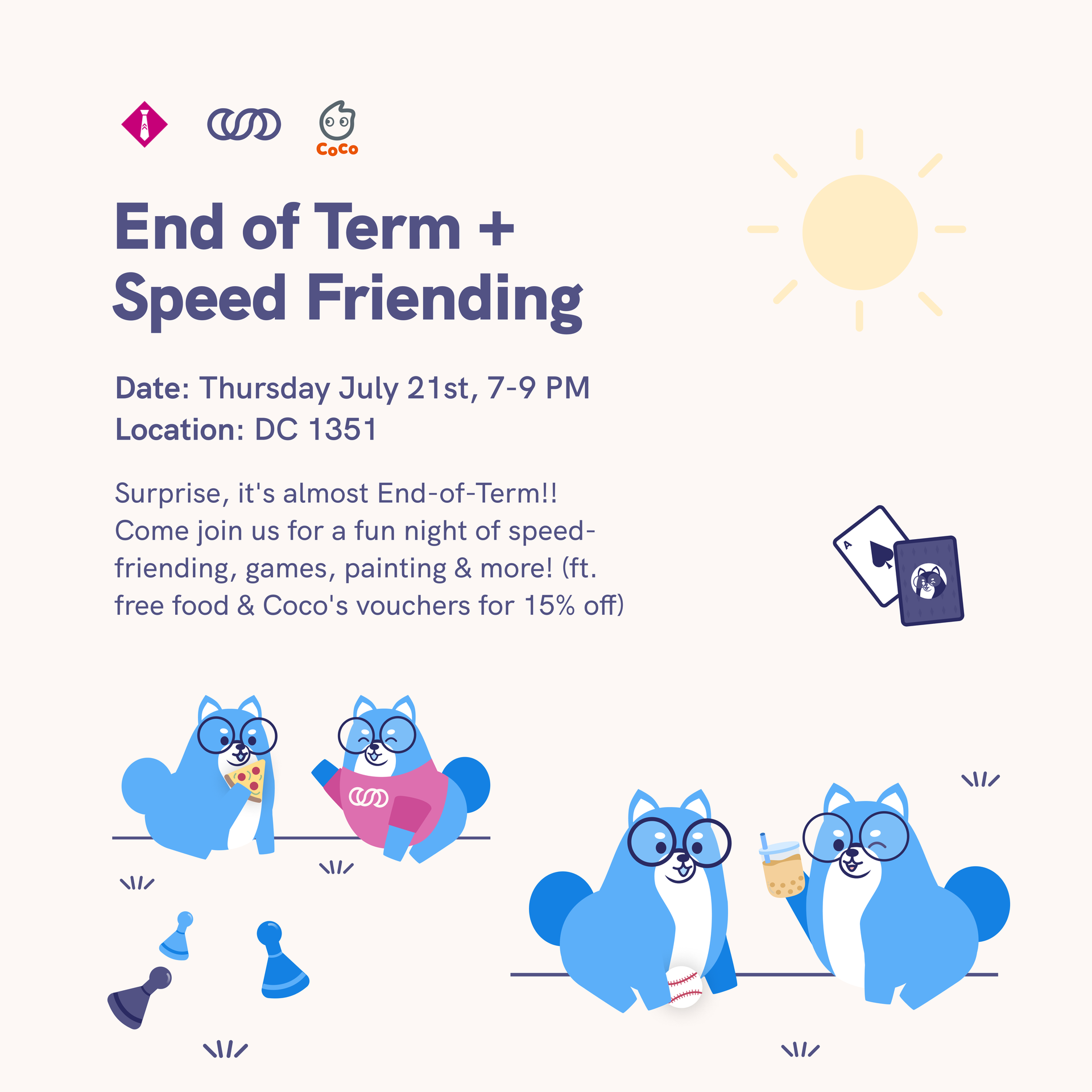 CoCo

End of Term +
Speed Friending

Date: Thursday July 21st, 7-9 PM
Location: DC 1351

Surprise, it's almost End-of-Term!! Come join us for a fun night of speed-friending, games, painting & more! (ft. free food & Coco's vouchers for 15% off)

A